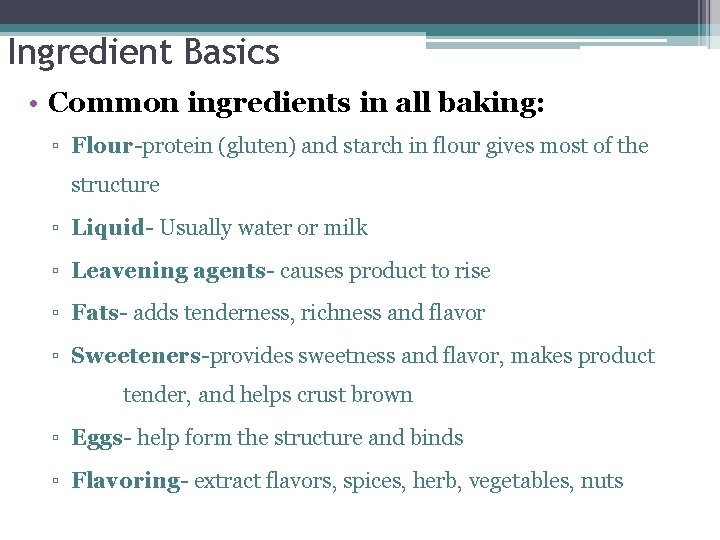 Ingredient Basics

• Common ingredients in all baking:

▫ Flour-protein (gluten) and starch in flour gives most of the structure

▫ Liquid- Usually water or milk

▫ Leavening agents- causes product to rise

▫ Fats- adds tenderness, richness and flavor

▫ Sweeteners-provides sweetness and flavor, makes product tender, and helps crust brown

▫ Eggs- help form the structure and binds

▫ Flavoring- extract flavors, spices, herb, vegetables, nuts